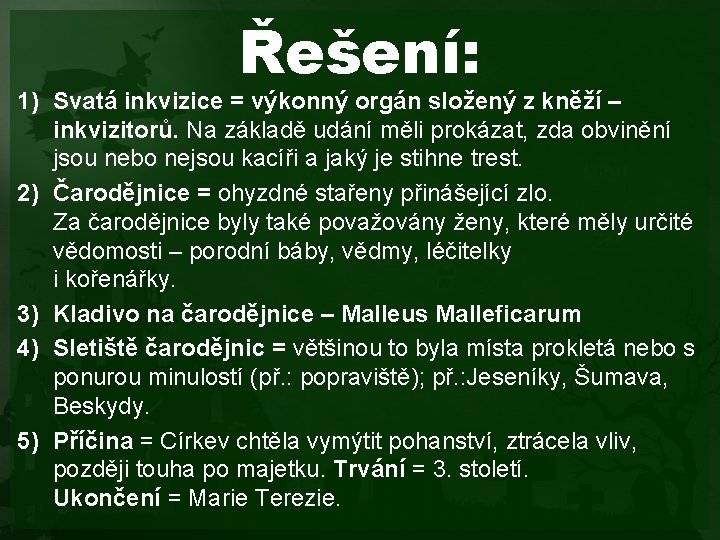 Řešení:

1) Svatá inkvizice = výkonný orgán složený z kněží – inkvizitorů. Na základě udání měli prokázat, zda obvinění jsou nebo nejsou kacíři a jaký je stihne trest.

2) Čarodějnice = ohyzdné stařeny přinášející zlo. Za čarodějnice byly také považovány ženy, které měly určité vědomosti – porodní báby, vědmy, léčitelky i kořenářky.

3) Kladivo na čarodějnice – Malleus Malleficarum

4) Sletiště čarodějnic = většinou to byla místa prokletá nebo s ponurou minulostí (př.: popraviště); př.:Jeseníky, Šumava, Beskydy.

5) Příčina = Církev chtěla vymýtit pohanství, ztrácela vliv, později touha po majetku. Trvání = 3. století. Ukončení = Marie Terezie.